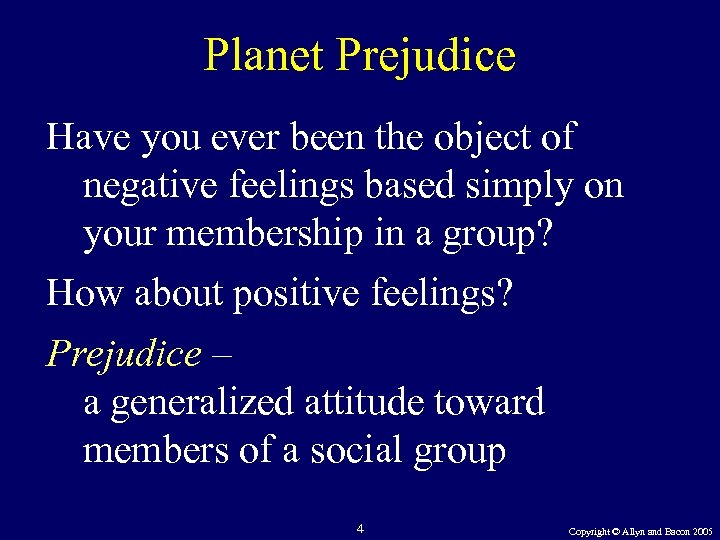 Planet Prejudice

Have you ever been the object of negative feelings based simply on your membership in a group?

How about positive feelings?

Prejudice –
a generalized attitude toward members of a social group

4

Copyright © Allyn and Bacon 2005